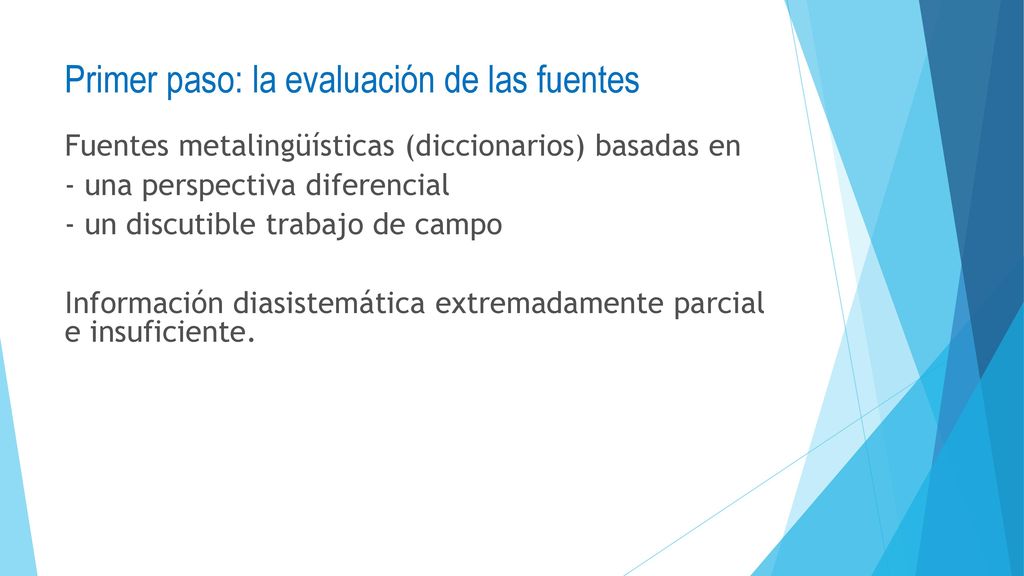 Primer paso: la evaluación de las fuentes

Fuentes metalingüísticas (diccionarios) basadas en
- una perspectiva diferencial
- un discutible trabajo de campo

Información diasistemática extremadamente parcial e insuficiente.